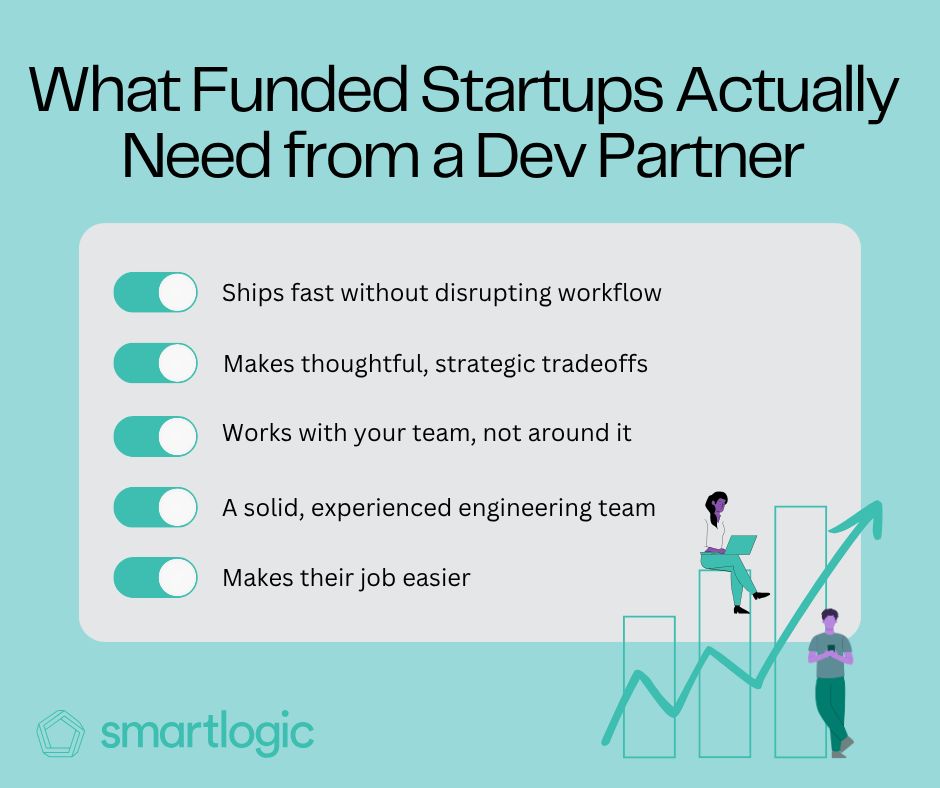 What Funded Startups Actually Need from a Dev Partner

Ships fast without disrupting workflow

Makes thoughtful, strategic tradeoffs

Works with your team, not around it

A solid, experienced engineering team

Makes their job easier

smartlogic